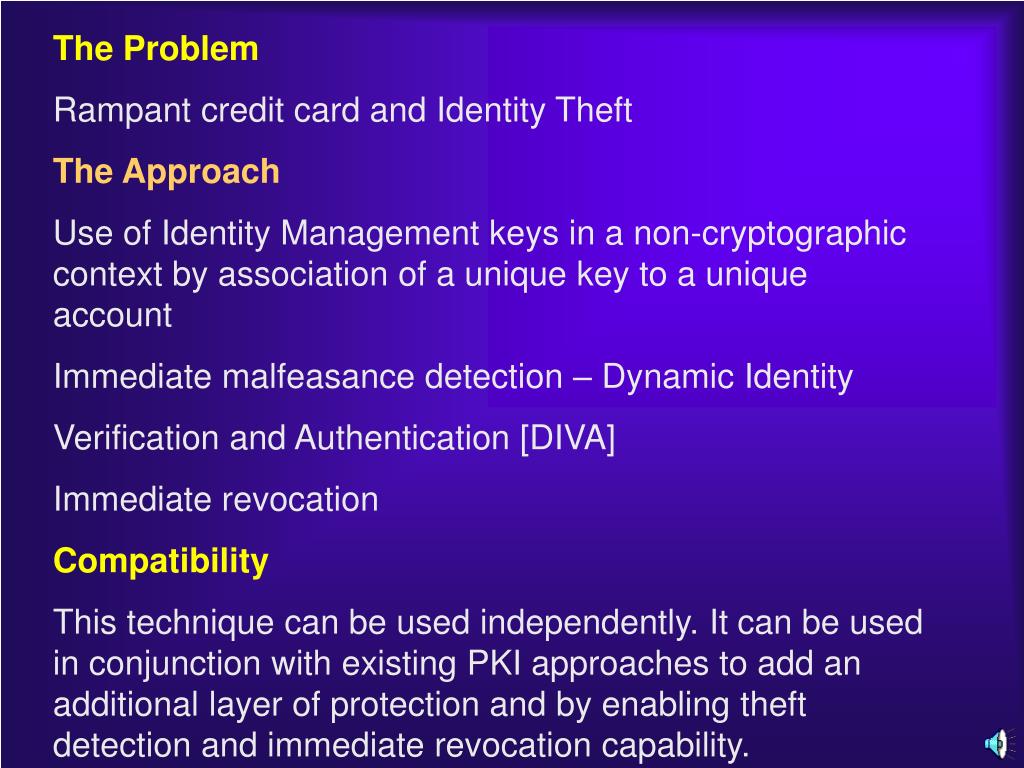 The Problem

Rampant credit card and Identity Theft

The Approach

Use of Identity Management keys in a non-cryptographic context by association of a unique key to a unique account

Immediate malfeasance detection – Dynamic Identity

Verification and Authentication [DIVA]

Immediate revocation

Compatibility

This technique can be used independently. It can be used in conjunction with existing PKI approaches to add an additional layer of protection and by enabling theft detection and immediate revocation capability.